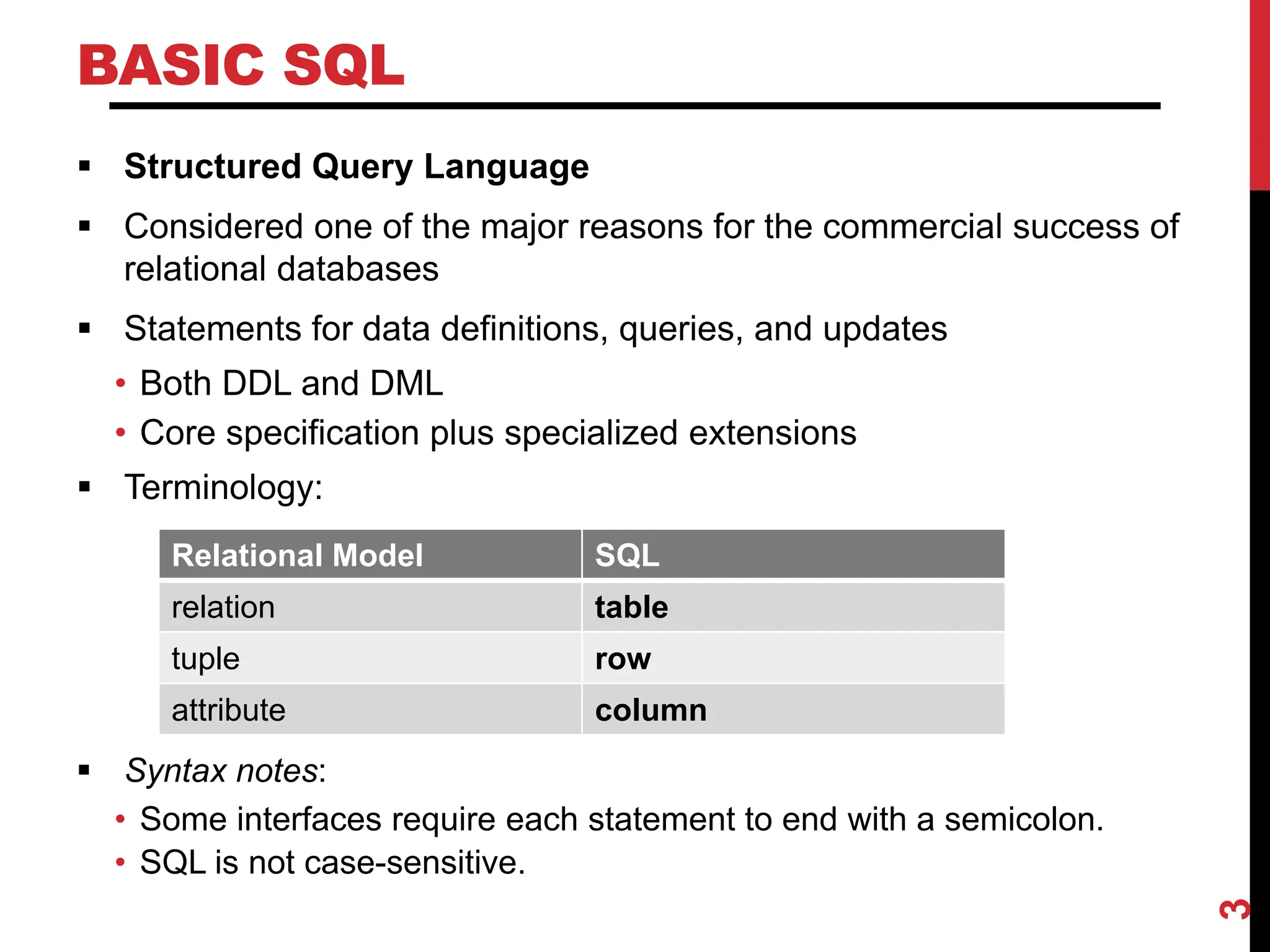 BASIC SQL

▪ Structured Query Language

▪ Considered one of the major reasons for the commercial success of relational databases

▪ Statements for data definitions, queries, and updates
• Both DDL and DML
• Core specification plus specialized extensions

▪ Terminology:

| Relational Model | SQL |
|---|---|
| relation | table |
| tuple | row |
| attribute | column |

▪ Syntax notes:
• Some interfaces require each statement to end with a semicolon.
• SQL is not case-sensitive.

3